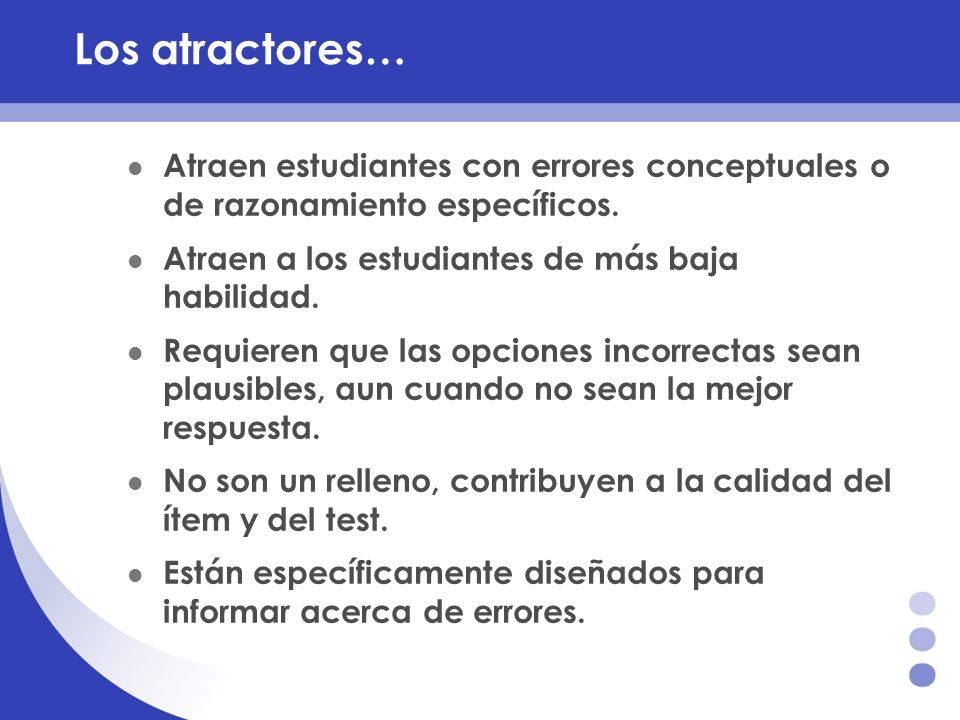 Los atractores…

- Atraen estudiantes con errores conceptuales o de razonamiento específicos.
- Atraen a los estudiantes de más baja habilidad.
- Requieren que las opciones incorrectas sean plausibles, aun cuando no sean la mejor respuesta.
- No son un relleno, contribuyen a la calidad del ítem y del test.
- Están específicamente diseñados para informar acerca de errores.